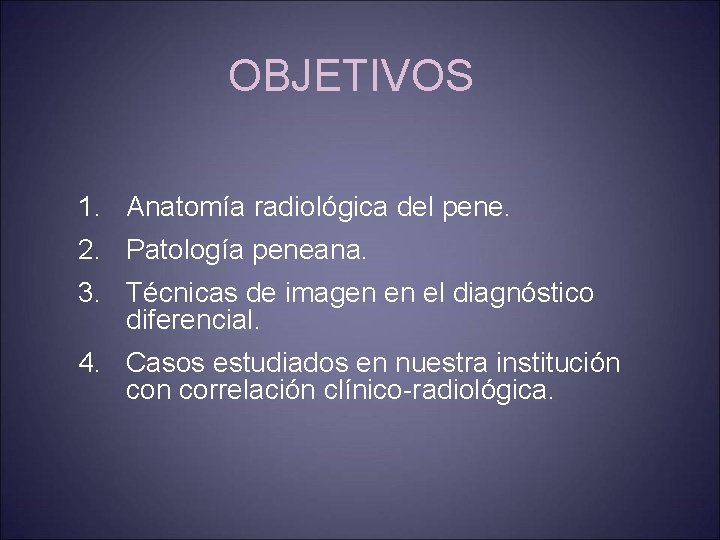 OBJETIVOS

1. Anatomía radiológica del pene.
2. Patología peneana.
3. Técnicas de imagen en el diagnóstico diferencial.
4. Casos estudiados en nuestra institución con correlación clínico-radiológica.